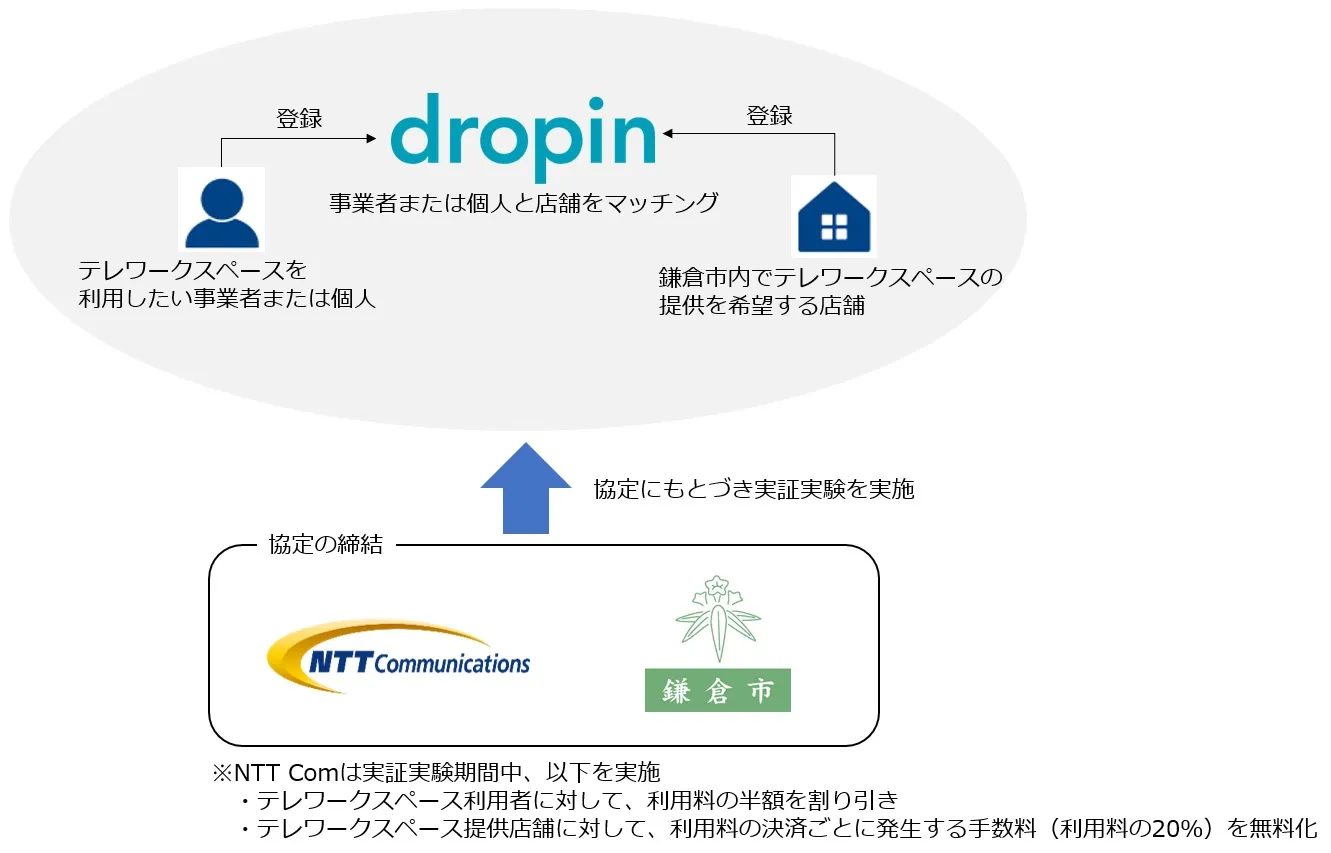 登録

dropin

登録

事業者または個人と店舗をマッチング

テレワークスペースを
利用したい事業者または個人

鎌倉市内でテレワークスペースの
提供を希望する店舗

協定にもとづき実証実験を実施

協定の締結

NTT Communications

鎌倉市

※NTT Comは実証実験期間中、以下を実施
・テレワークスペース利用者に対して、利用料の半額を割り引き
・テレワークスペース提供店舗に対して、利用料の決済ごとに発生する手数料（利用料の20%）を無料化